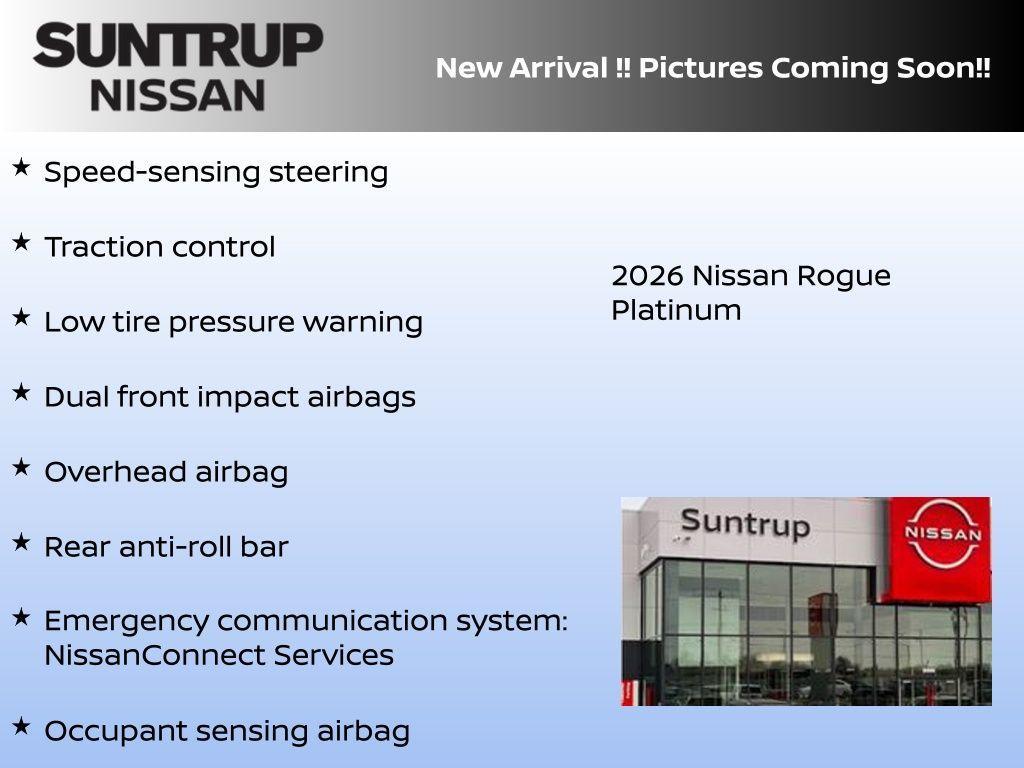 SUNTRUP NISSAN

New Arrival !! Pictures Coming Soon!!

★ Speed-sensing steering

★ Traction control

★ Low tire pressure warning

★ Dual front impact airbags

★ Overhead airbag

★ Rear anti-roll bar

★ Emergency communication system: NissanConnect Services

★ Occupant sensing airbag

2026 Nissan Rogue Platinum

Suntrup

NISSAN